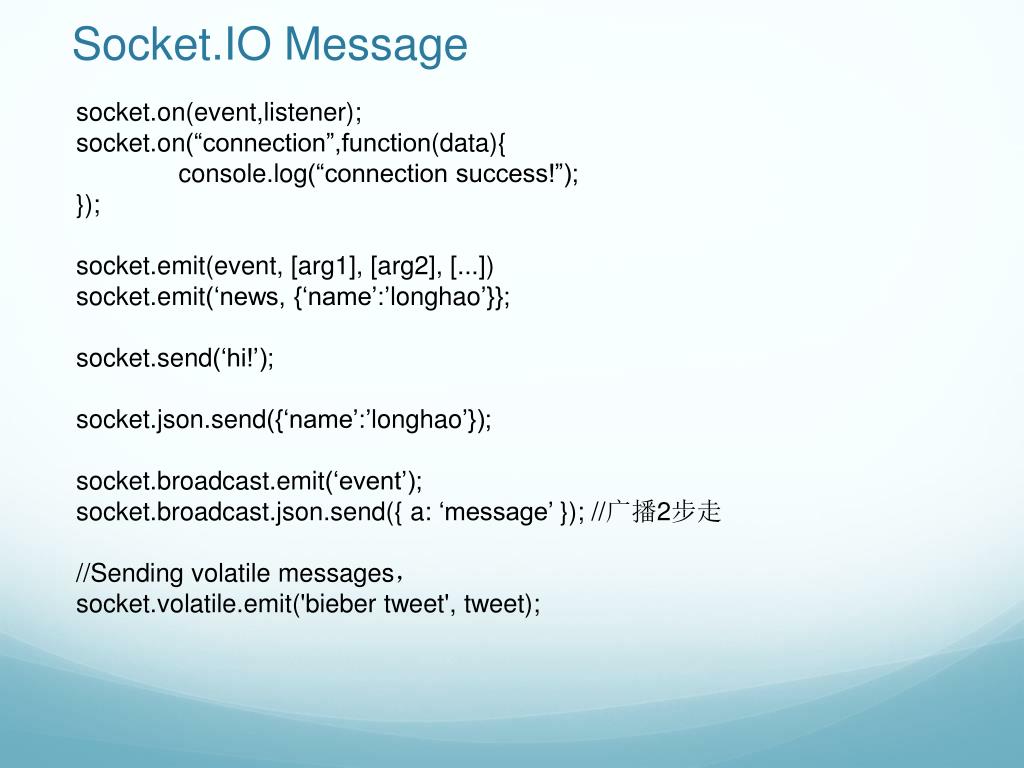 Socket.IO Message

socket.on(event,listener);
socket.on(“connection”,function(data){
console.log(“connection success!”);
});

socket.emit(event, [arg1], [arg2], [...])
socket.emit(‘news, {‘name’:’longhao’}};

socket.send(‘hi!’);

socket.json.send({‘name’:’longhao’});

socket.broadcast.emit(‘event’);
socket.broadcast.json.send({ a: ‘message’ }); //广播2步走

//Sending volatile messages，
socket.volatile.emit('bieber tweet', tweet);